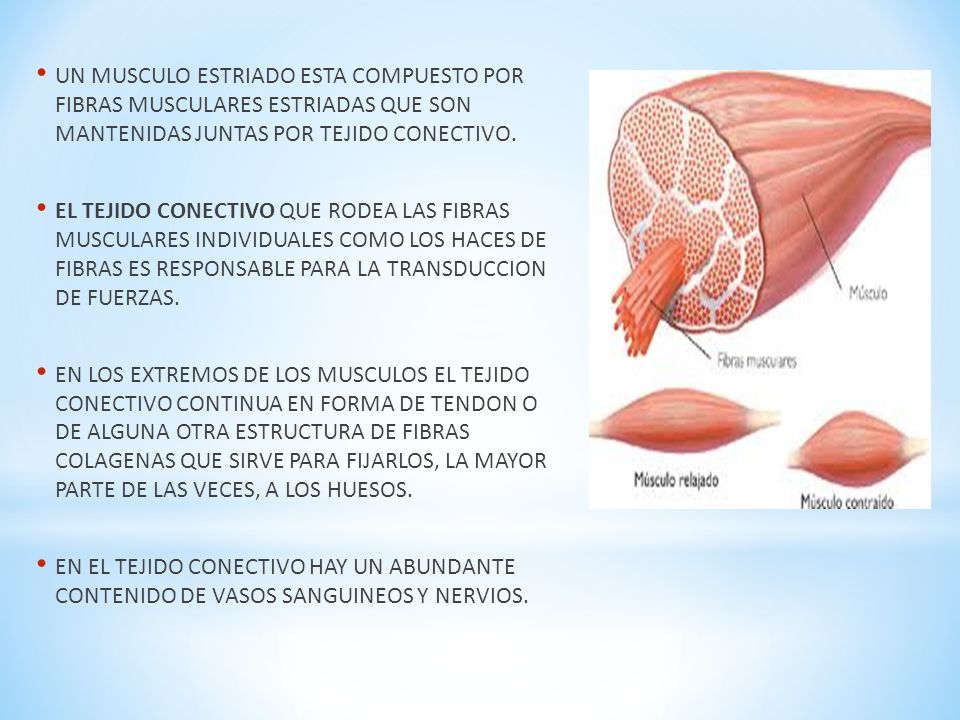 • UN MUSCULO ESTRIADO ESTA COMPUESTO POR FIBRAS MUSCULARES ESTRIADAS QUE SON MANTENIDAS JUNTAS POR TEJIDO CONECTIVO.

• EL TEJIDO CONECTIVO QUE RODEA LAS FIBRAS MUSCULARES INDIVIDUALES COMO LOS HACES DE FIBRAS ES RESPONSABLE PARA LA TRANSDUCCION DE FUERZAS.

• EN LOS EXTREMOS DE LOS MUSCULOS EL TEJIDO CONECTIVO CONTINUA EN FORMA DE TENDON O DE ALGUNA OTRA ESTRUCTURA DE FIBRAS COLAGENAS QUE SIRVE PARA FIJARLOS, LA MAYOR PARTE DE LAS VECES, A LOS HUESOS.

• EN EL TEJIDO CONECTIVO HAY UN ABUNDANTE CONTENIDO DE VASOS SANGUINEOS Y NERVIOS.

Músculo

Fibras musculares

Músculo relajado

Músculo contraído